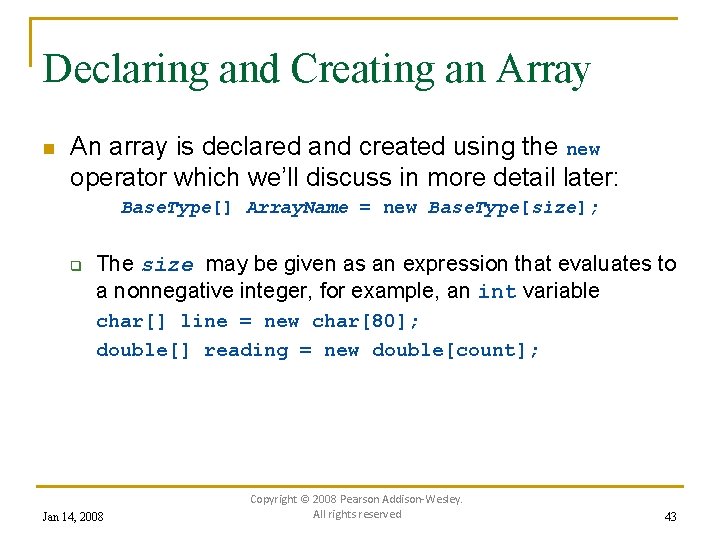 Declaring and Creating an Array

An array is declared and created using the new operator which we'll discuss in more detail later:

BaseType[] ArrayName = new BaseType[size];

The size may be given as an expression that evaluates to a nonnegative integer, for example, an int variable

char[] line = new char[80];

double[] reading = new double[count];

Jan 14, 2008

Copyright © 2008 Pearson Addison-Wesley. All rights reserved

43